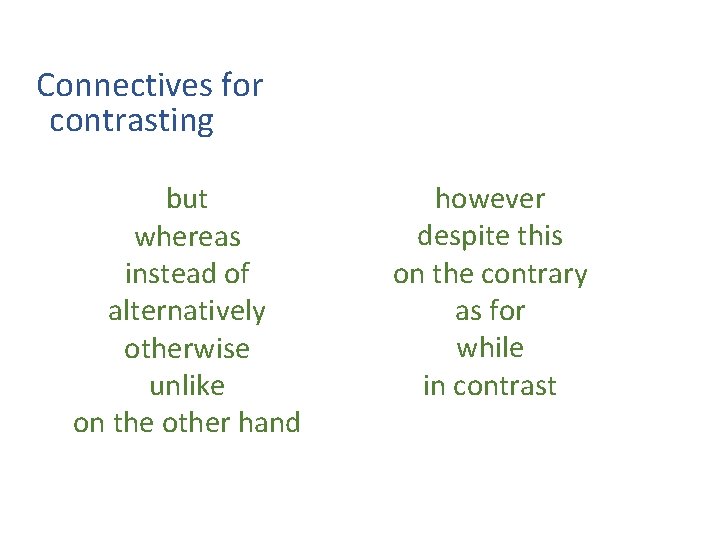 Connectives for contrasting

but
whereas
instead of
alternatively
otherwise
unlike
on the other hand

however
despite this
on the contrary
as for
while
in contrast